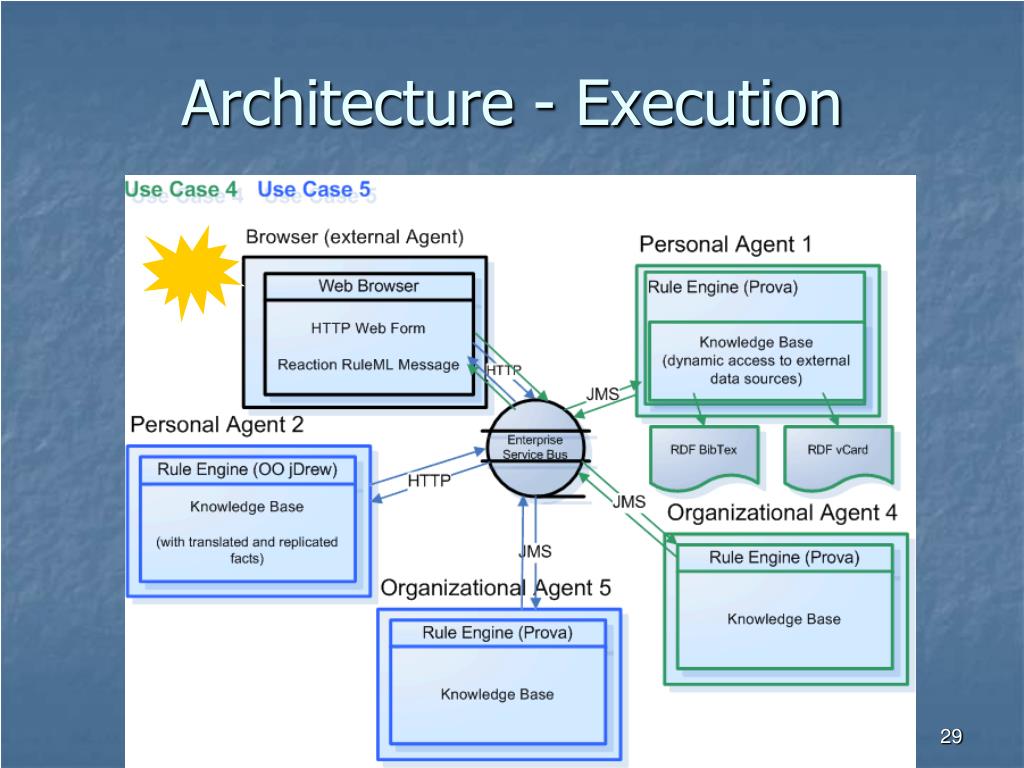 Architecture - Execution

Use Case 4 Use Case 5

Browser (external Agent)

Web Browser

HTTP Web Form

Reaction RuleML Message

HTTP

Personal Agent 1

Rule Engine (Prova)

Knowledge Base (dynamic access to external data sources)

JMS

RDF BibTex

RDF vCard

Personal Agent 2

Rule Engine (OO jDrew)

Knowledge Base

(with translated and replicated facts)

HTTP

Enterprise Service Bus

JMS

Organizational Agent 4

Rule Engine (Prova)

Knowledge Base

JMS

Organizational Agent 5

Rule Engine (Prova)

Knowledge Base

29